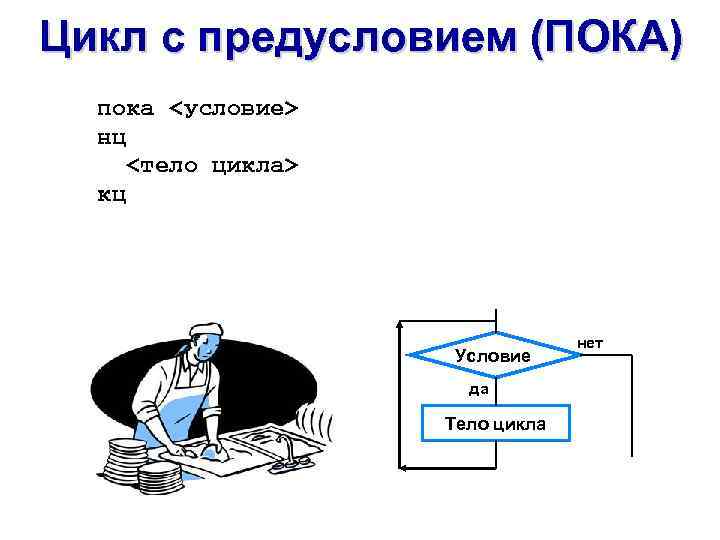 Цикл с предусловием (ПОКА)

пока <условие>
нц
  <тело цикла>
кц

Условие

нет

да

Тело цикла